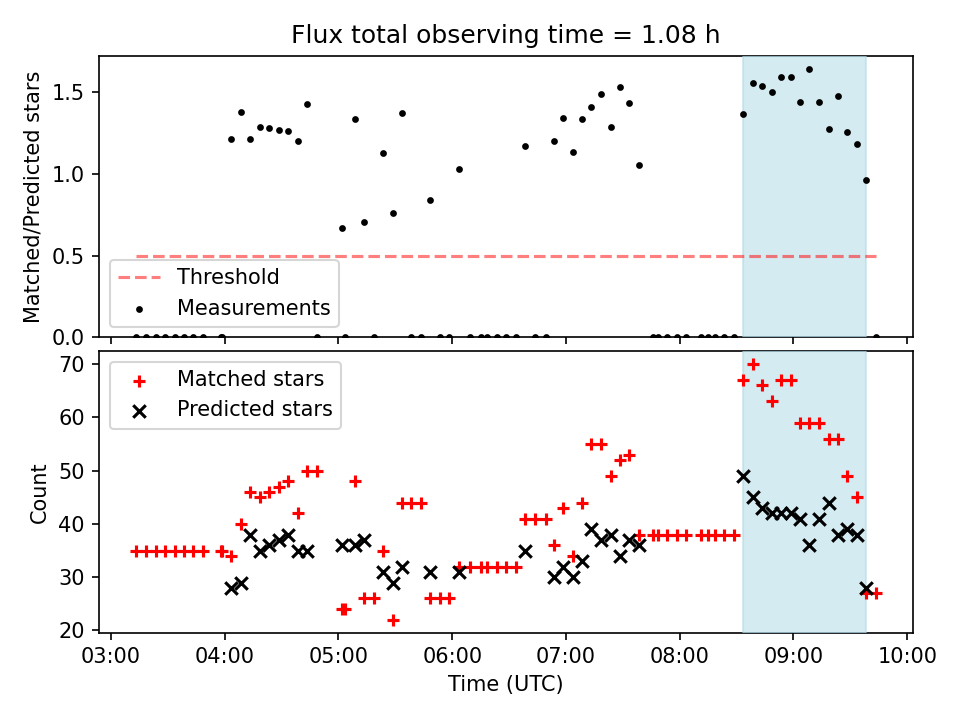 Flux total observing time = 1.08 h

Matched/Predicted stars

1.5
1.0
0.5
0.0

Threshold
Measurements

Count

70
60
50
40
30
20

Matched stars
Predicted stars

03:00 04:00 05:00 06:00 07:00 08:00 09:00 10:00

Time (UTC)